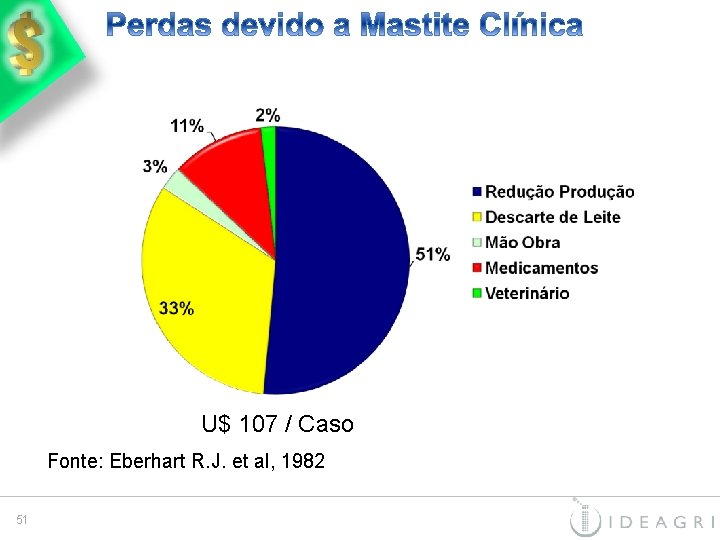 $

Perdas devido a Mastite Clínica

2%
11%
3%
51%
33%

Redução Produção
Descarte de Leite
Mão Obra
Medicamentos
Veterinário

U$ 107 / Caso

Fonte: Eberhart R.J. et al, 1982

51

IDEAGRI